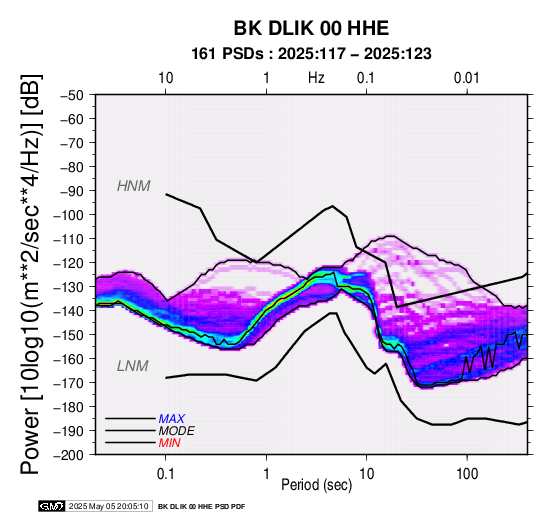 BK DLIK 00 HHE

161 PSDs : 2025:117 – 2025:123

10 1 Hz 0.1 0.01

Power [10log10(m**2/sec**4/Hz)] [dB]

−50
−60
−70
−80
−90
−100
−110
−120
−130
−140
−150
−160
−170
−180
−190
−200

HNM

LNM

MAX
MODE
MIN

0.1 1 10 100

Period (sec)

GMT 2025 May 05 20:05:10 BK DLIK 00 HHE PSD PDF